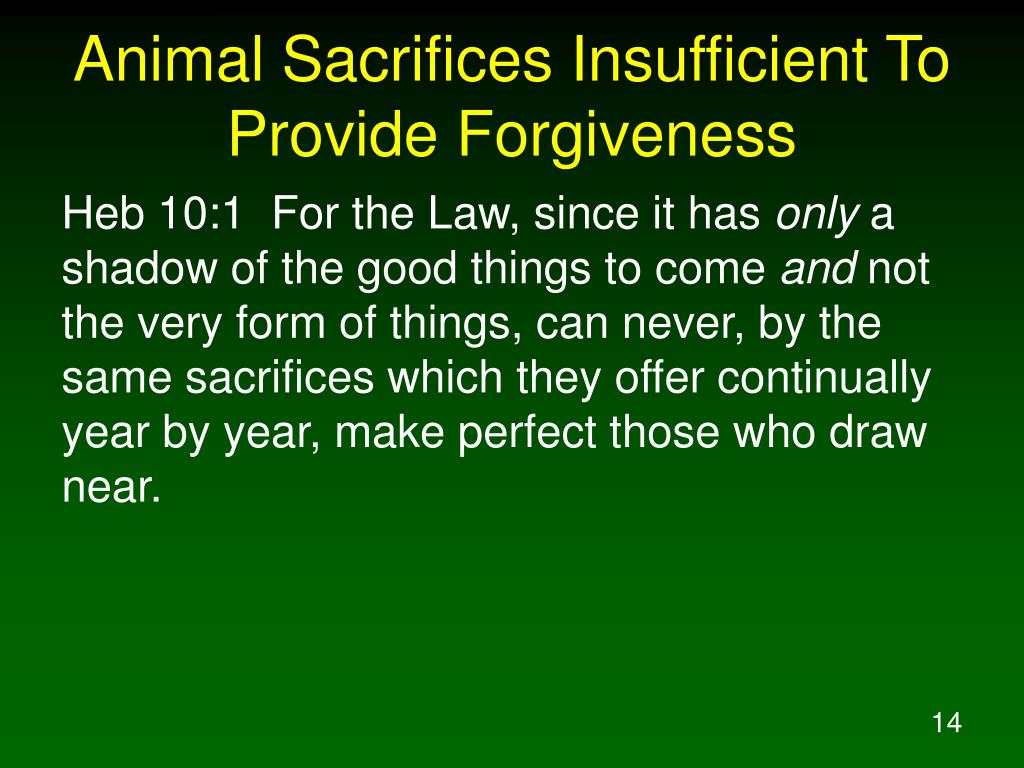 Animal Sacrifices Insufficient To Provide Forgiveness

Heb 10:1 For the Law, since it has only a shadow of the good things to come and not the very form of things, can never, by the same sacrifices which they offer continually year by year, make perfect those who draw near.

14